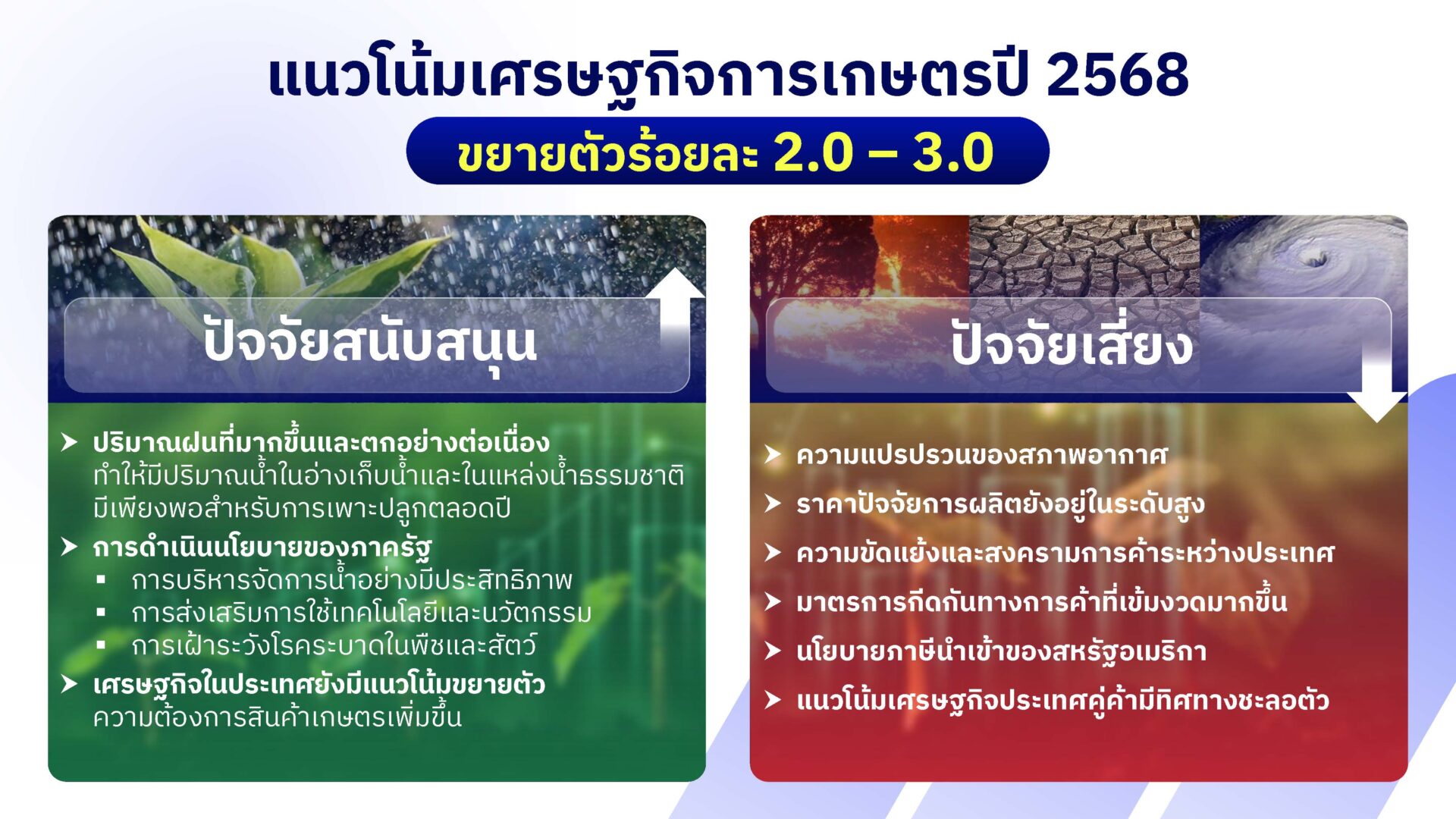 แนวโน้มเศรษฐกิจการเกษตรปี 2568

ขยายตัวร้อยละ 2.0 – 3.0

ปัจจัยสนับสนุน

➤ ปริมาณฝนที่มากขึ้นและตกอย่างต่อเนื่อง ทำให้มีปริมาณน้ำในอ่างเก็บน้ำและในแหล่งน้ำธรรมชาติ มีเพียงพอสำหรับการเพาะปลูกตลอดปี

➤ การดำเนินนโยบายของภาครัฐ
▪ การบริหารจัดการน้ำอย่างมีประสิทธิภาพ
▪ การส่งเสริมการใช้เทคโนโลยีและนวัตกรรม
▪ การเฝ้าระวังโรคระบาดในพืชและสัตว์

➤ เศรษฐกิจในประเทศยังมีแนวโน้มขยายตัว ความต้องการสินค้าเกษตรเพิ่มขึ้น

ปัจจัยเสี่ยง

➤ ความแปรปรวนของสภาพอากาศ

➤ ราคาปัจจัยการผลิตยังอยู่ในระดับสูง

➤ ความขัดแย้งและสงครามการค้าระหว่างประเทศ

➤ มาตรการกีดกันทางการค้าที่เข้มงวดมากขึ้น

➤ นโยบายภาษีนำเข้าของสหรัฐอเมริกา

➤ แนวโน้มเศรษฐกิจประเทศคู่ค้ามีทิศทางชะลอตัว